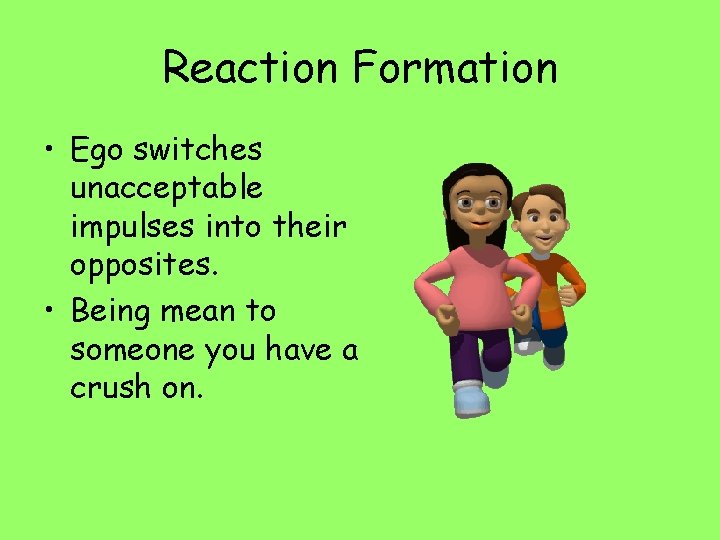 Reaction Formation

• Ego switches unacceptable impulses into their opposites.
• Being mean to someone you have a crush on.